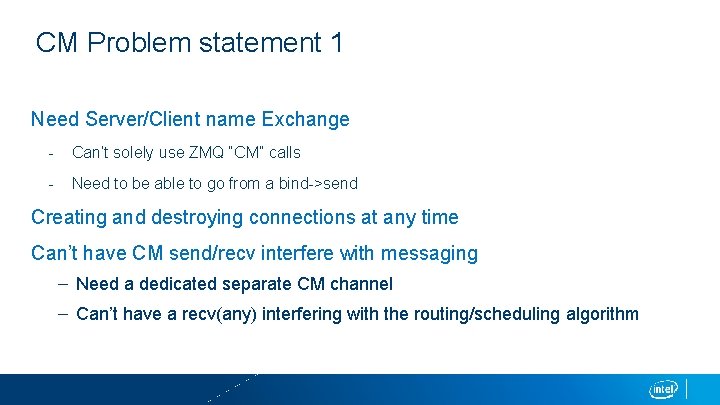 CM Problem statement 1

Need Server/Client name Exchange

- Can't solely use ZMQ "CM" calls

- Need to be able to go from a bind->send

Creating and destroying connections at any time

Can't have CM send/recv interfere with messaging

– Need a dedicated separate CM channel

– Can't have a recv(any) interfering with the routing/scheduling algorithm

intel